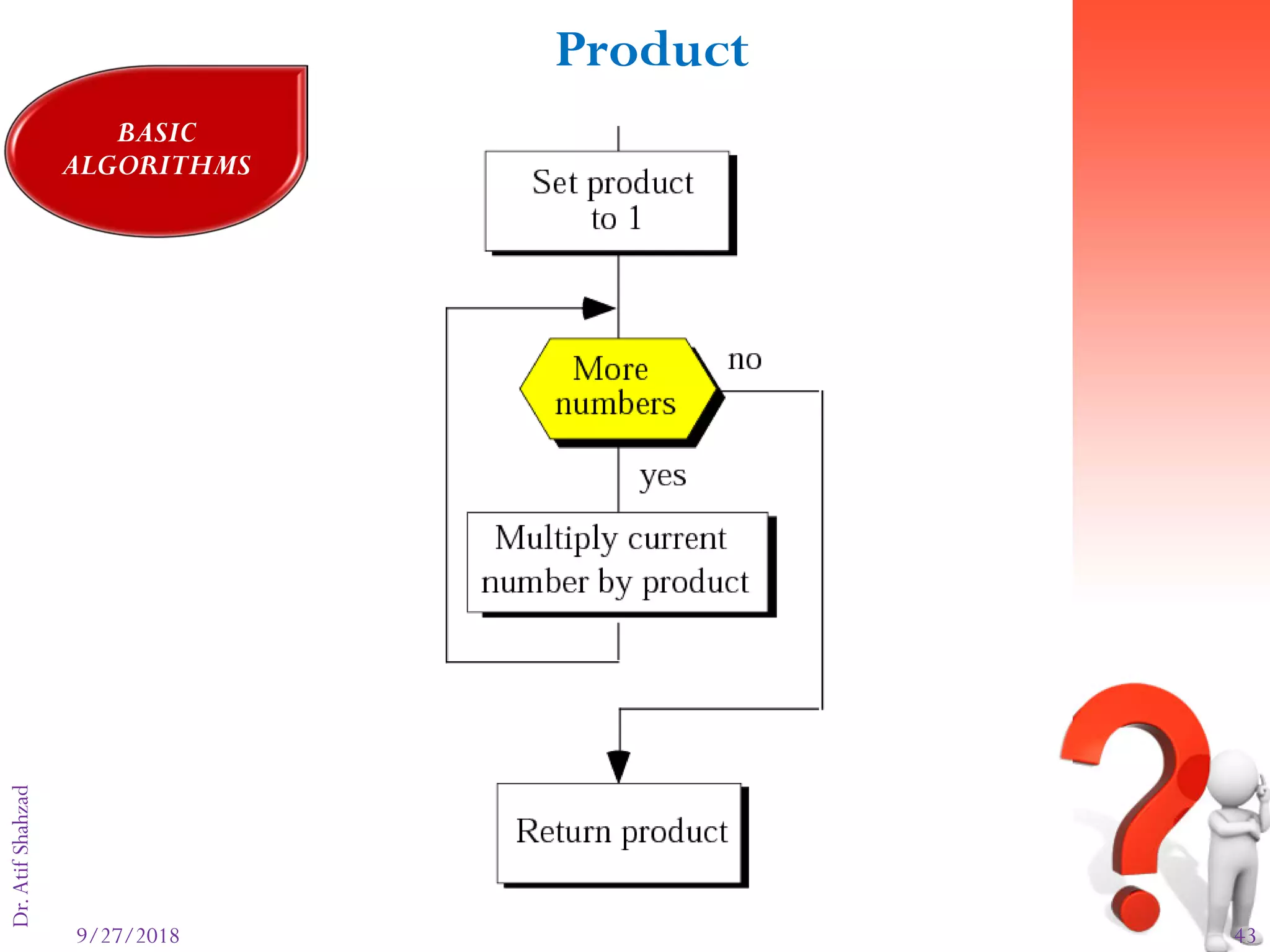 Product

BASIC ALGORITHMS

Set product to 1

More numbers

no

yes

Multiply current number by product

Return product

Dr. Atif Shahzad

9/27/2018

43